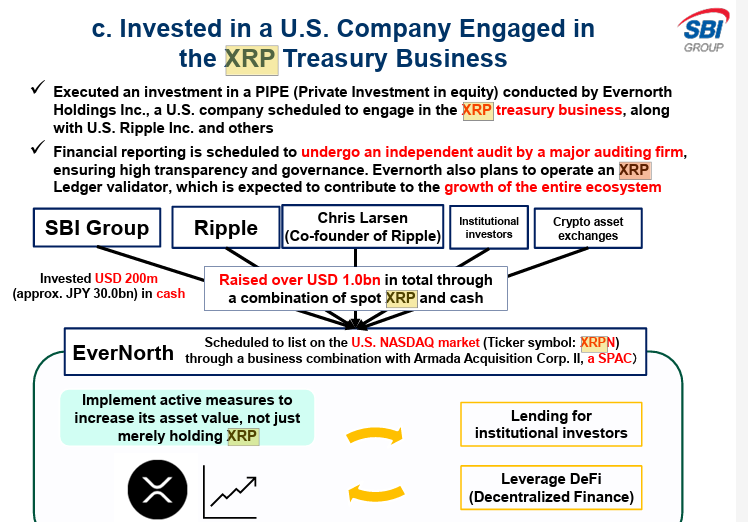 c. Invested in a U.S. Company Engaged in the XRP Treasury Business

SBI GROUP

✓ Executed an investment in a PIPE (Private Investment in equity) conducted by Evernorth Holdings Inc., a U.S. company scheduled to engage in the XRP treasury business, along with U.S. Ripple Inc. and others

✓ Financial reporting is scheduled to undergo an independent audit by a major auditing firm, ensuring high transparency and governance. Evernorth also plans to operate an XRP Ledger validator, which is expected to contribute to the growth of the entire ecosystem

SBI Group

Ripple

Chris Larsen (Co-founder of Ripple)

Institutional investors

Crypto asset exchanges

Invested USD 200m (approx. JPY 30.0bn) in cash

Raised over USD 1.0bn in total through a combination of spot XRP and cash

EverNorth

Scheduled to list on the U.S. NASDAQ market (Ticker symbol: XRPN) through a business combination with Armada Acquisition Corp. II, a SPAC)

Implement active measures to increase its asset value, not just merely holding XRP

Lending for institutional investors

Leverage DeFi (Decentralized Finance)